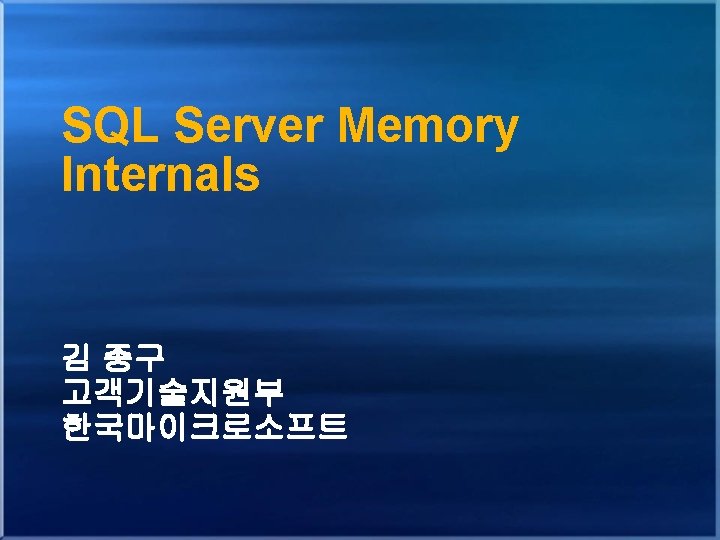 SQL Server Memory Internals

김 종구
고객기술지원부
한국마이크로소프트